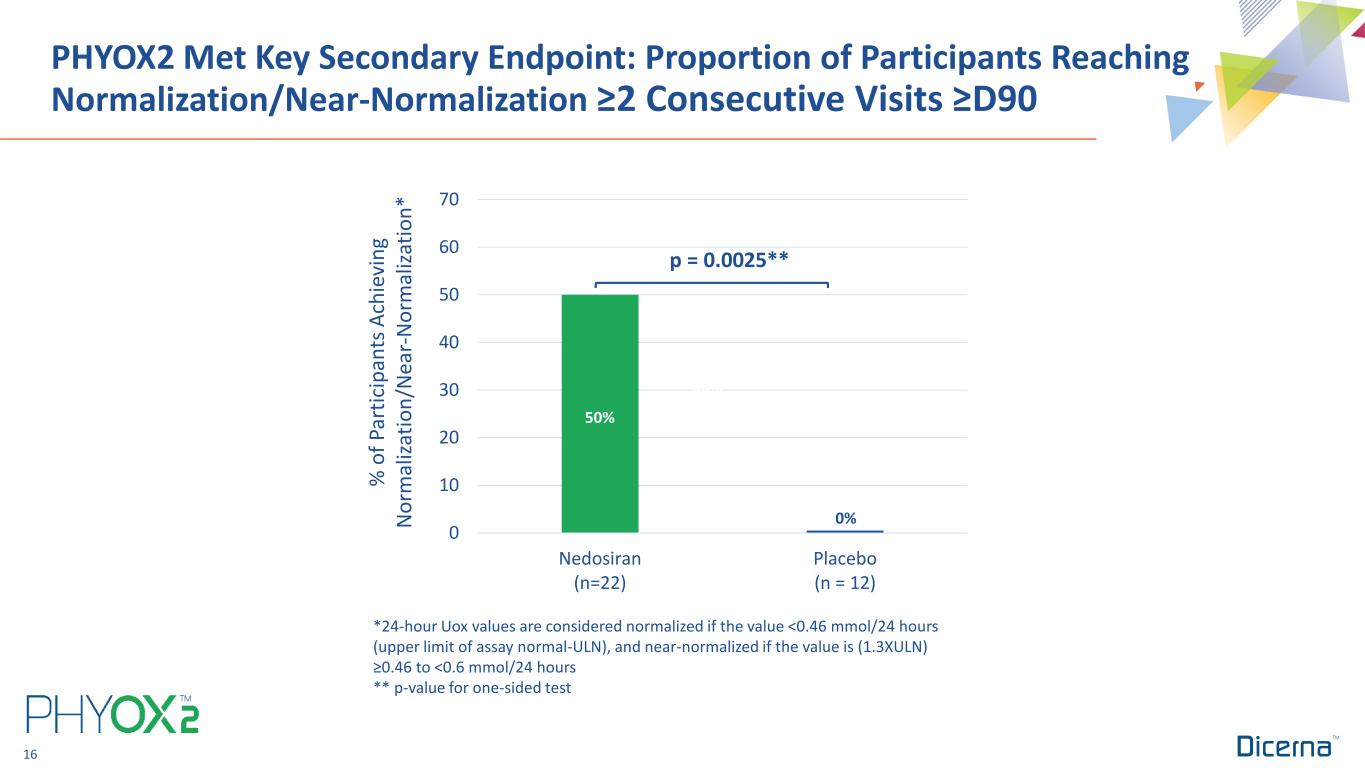 PHYOX2 Met Key Secondary Endpoint: Proportion of Participants Reaching Normalization/Near-Normalization ≥2 Consecutive Visits ≥D90

% of Participants Achieving Normalization/Near-Normalization*

70
60
50
40
30
20
10
0

p = 0.0025**

50%

0%

Nedosiran
(n=22)

Placebo
(n = 12)

*24-hour Uox values are considered normalized if the value <0.46 mmol/24 hours (upper limit of assay normal-ULN), and near-normalized if the value is (1.3XULN) ≥0.46 to <0.6 mmol/24 hours
** p-value for one-sided test

PHYOX2™

16

Dicerna™